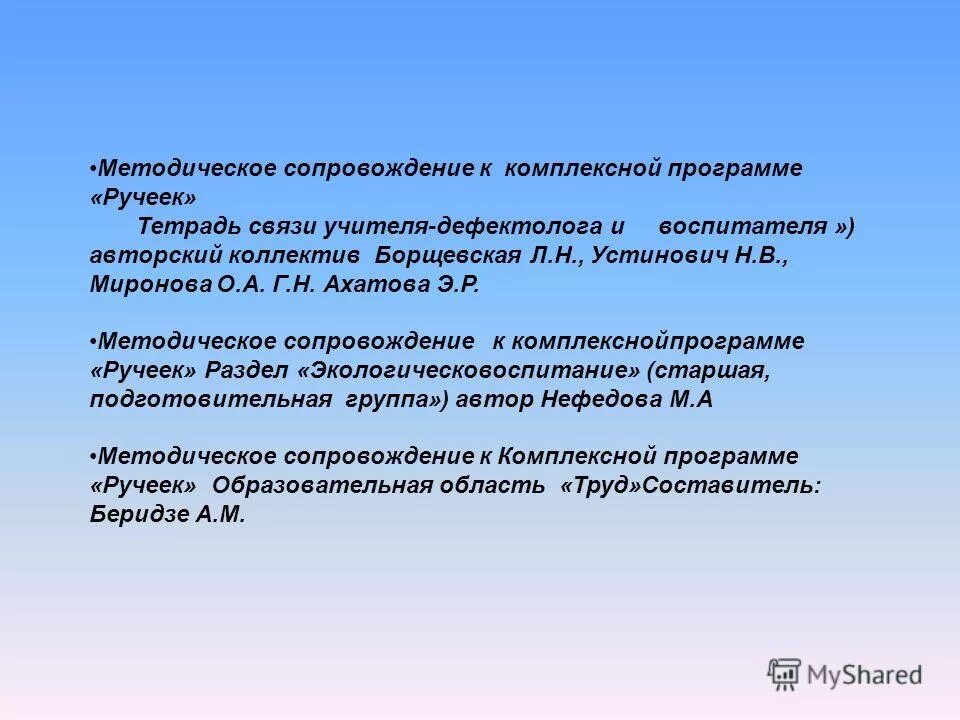 •Методическое сопровождение к комплексной программе «Ручеек»
Тетрадь связи учителя-дефектолога и воспитателя ») авторский коллектив Борщевская Л.Н., Устинович Н.В., Миронова О.А. Г.Н. Ахатова Э.Р.

•Методическое сопровождение к комплекснойпрограмме «Ручеек» Раздел «Экологическовоспитание» (старшая, подготовительная группа») автор Нефедова М.А

•Методическое сопровождение к Комплексной программе «Ручеек» Образовательная область «Труд»Составитель: Беридзе А.М.

MyShared